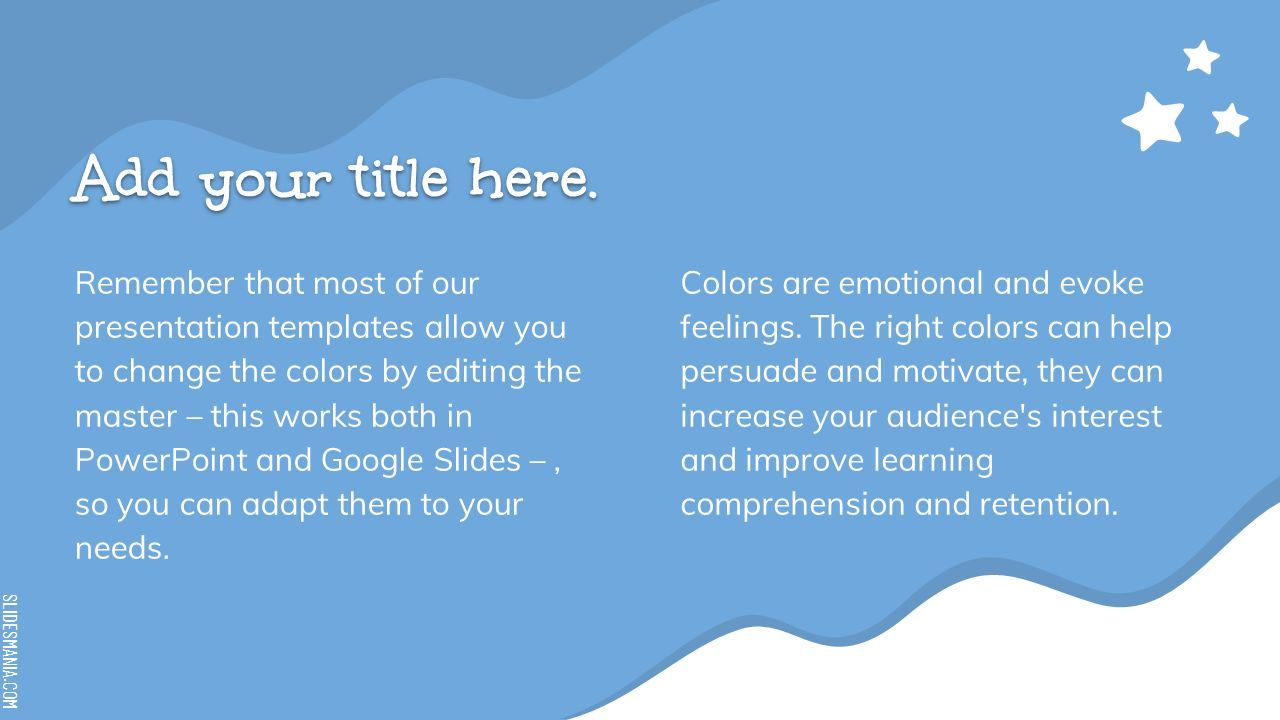 Add your title here.

Remember that most of our presentation templates allow you to change the colors by editing the master – this works both in PowerPoint and Google Slides – , so you can adapt them to your needs.

Colors are emotional and evoke feelings. The right colors can help persuade and motivate, they can increase your audience's interest and improve learning comprehension and retention.

SLIDESMANIA.COM